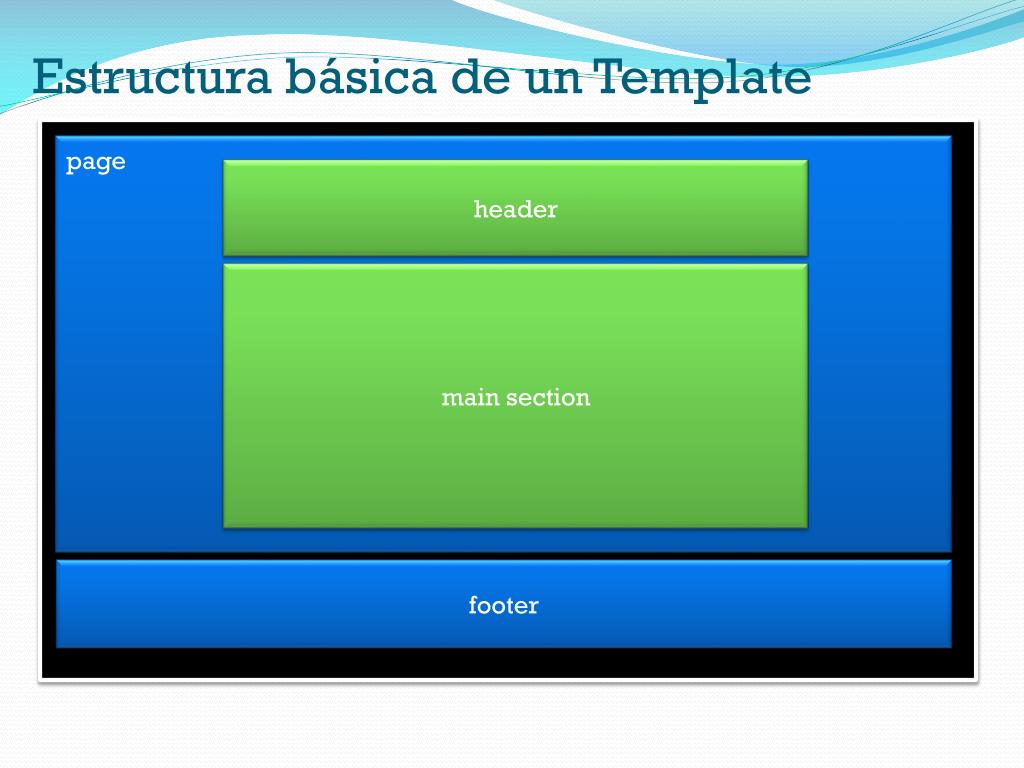 Estructura básica de un Template

page

header

main section

footer